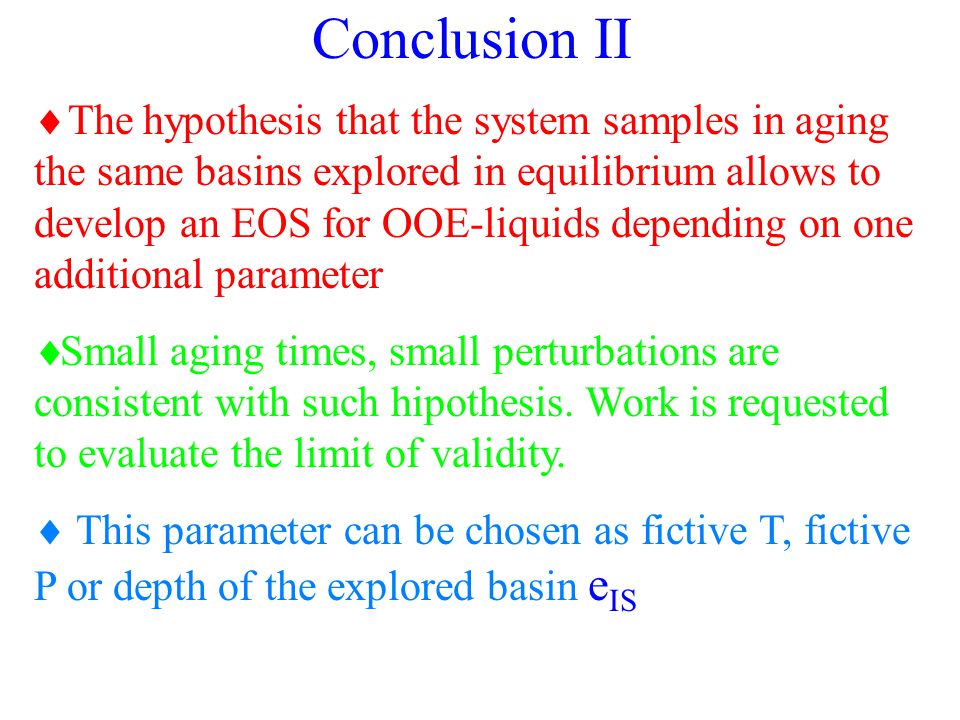 Conclusion II

♦ The hypothesis that the system samples in aging the same basins explored in equilibrium allows to develop an EOS for OOE-liquids depending on one additional parameter

♦Small aging times, small perturbations are consistent with such hipothesis. Work is requested to evaluate the limit of validity.

♦ This parameter can be chosen as fictive T, fictive P or depth of the explored basin $e_{IS}$